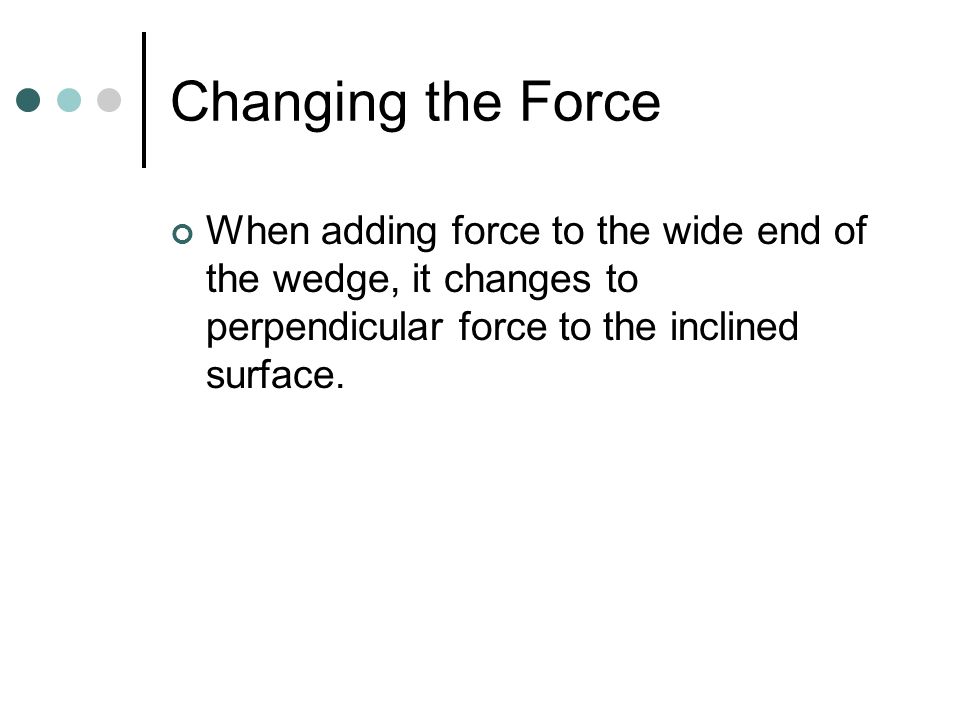 Changing the Force

When adding force to the wide end of the wedge, it changes to perpendicular force to the inclined surface.